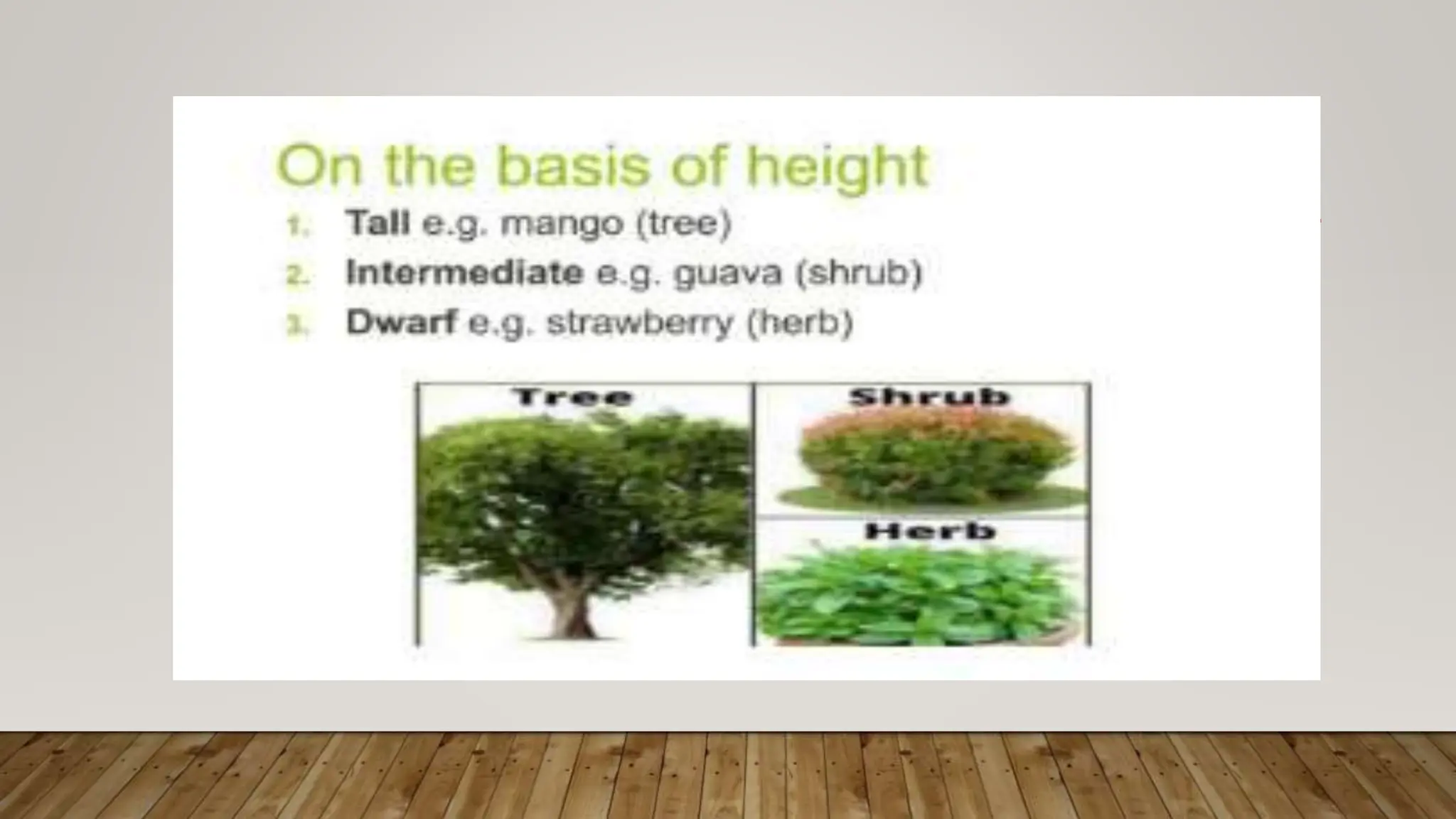 On the basis of height

1. Tall e.g. mango (tree)
2. Intermediate e.g. guava (shrub)
3. Dwarf e.g. strawberry (herb)

Tree

Shrub

Herb